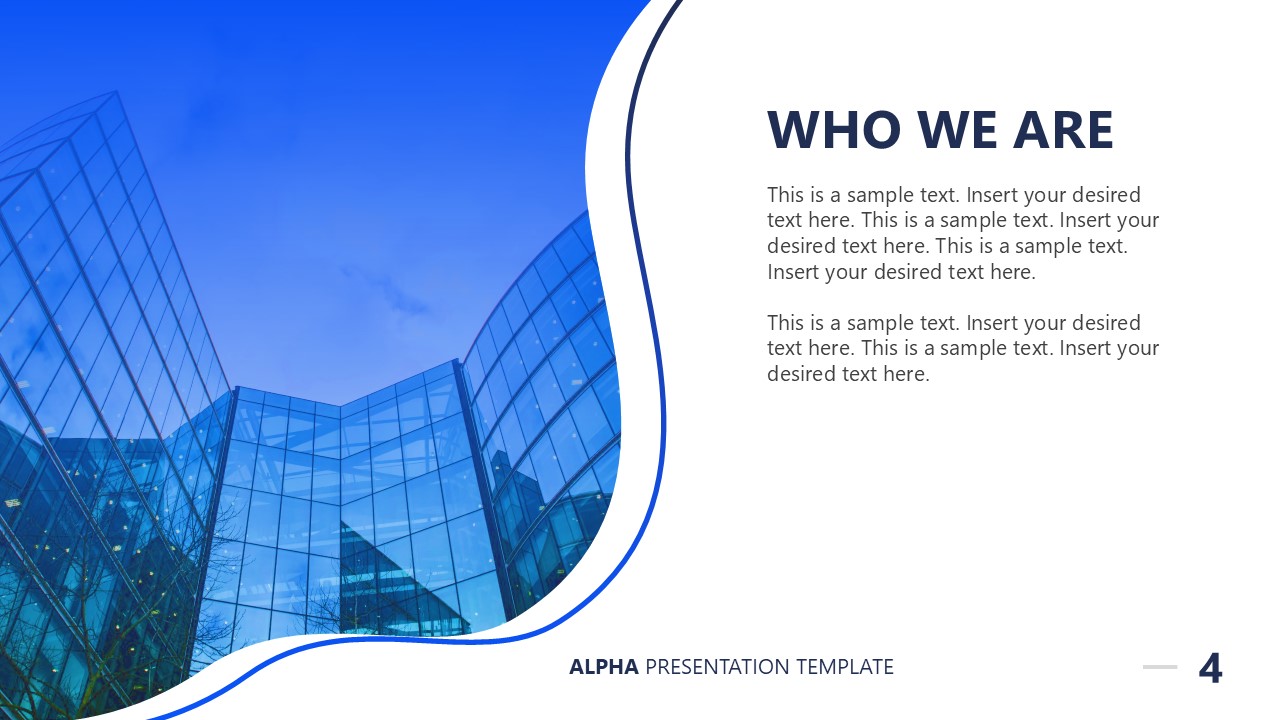 WHO WE ARE

This is a sample text. Insert your desired text here. This is a sample text. Insert your desired text here. This is a sample text. Insert your desired text here.

This is a sample text. Insert your desired text here. This is a sample text. Insert your desired text here.

ALPHA PRESENTATION TEMPLATE

4